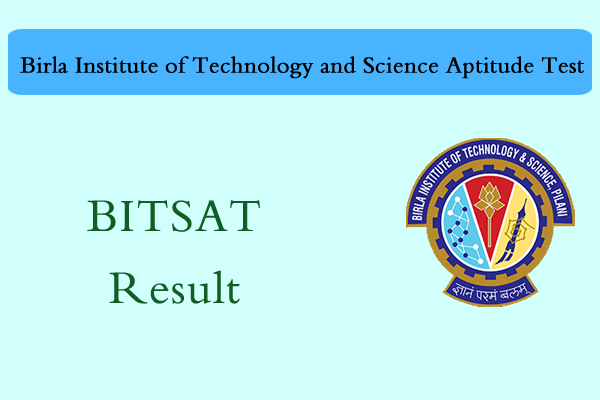 Birla Institute of Technology and Science Aptitude Test

BITSAT
Result

BIRLA INSTITUTE OF TECHNOLOGY & SCIENCE, PILANI

ज्ञानं परमं बलम्